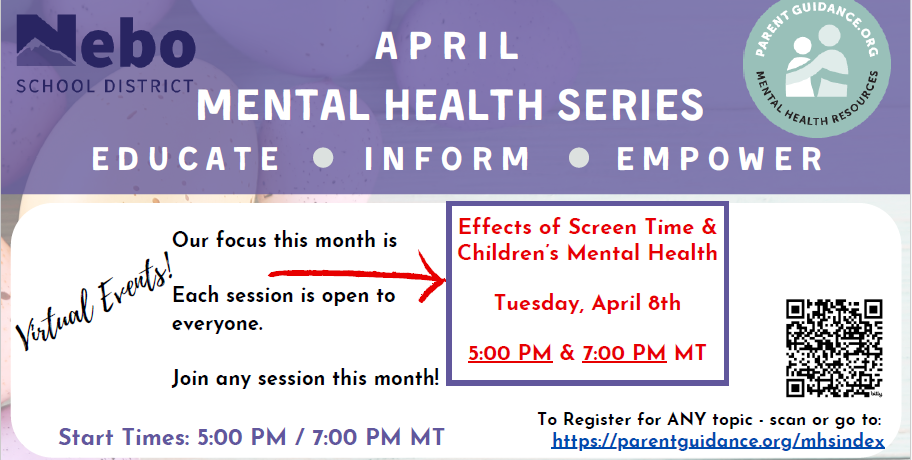 Nebo
SCHOOL DISTRICT

APRIL
MENTAL HEALTH SERIES
EDUCATE ● INFORM ● EMPOWER

PARENT GUIDANCE.ORG
MENTAL HEALTH RESOURCES

Virtual Events!

Our focus this month is

Each session is open to everyone.

Join any session this month!

Effects of Screen Time & Children's Mental Health

Tuesday, April 8th

5:00 PM & 7:00 PM MT

Start Times: 5:00 PM / 7:00 PM MT

To Register for ANY topic - scan or go to:
https://parentguidance.org/mhsindex